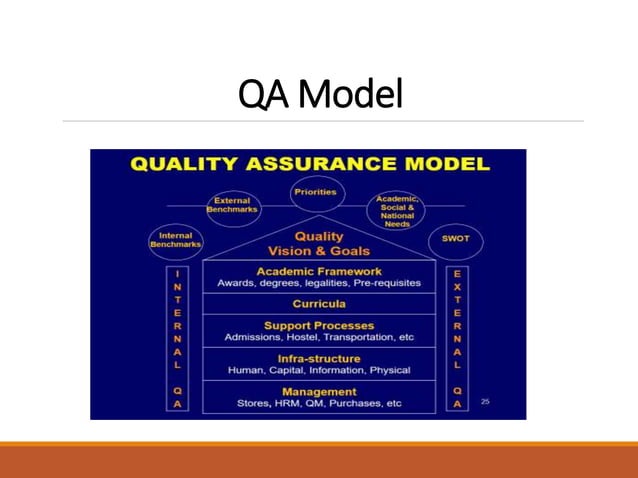 QA Model

QUALITY ASSURANCE MODEL

External Benchmarks

Priorities

Academic, Social & National Needs

Internal Benchmarks

SWOT

Quality Vision & Goals

INTERNAL QA

Academic Framework
Awards, degrees, legalities, Pre-requisites

Curricula

Support Processes
Admissions, Hostel, Transportation, etc

Infra-structure
Human, Capital, Information, Physical

Management
Stores, HRM, QM, Purchases, etc

EXTERNAL QA

25